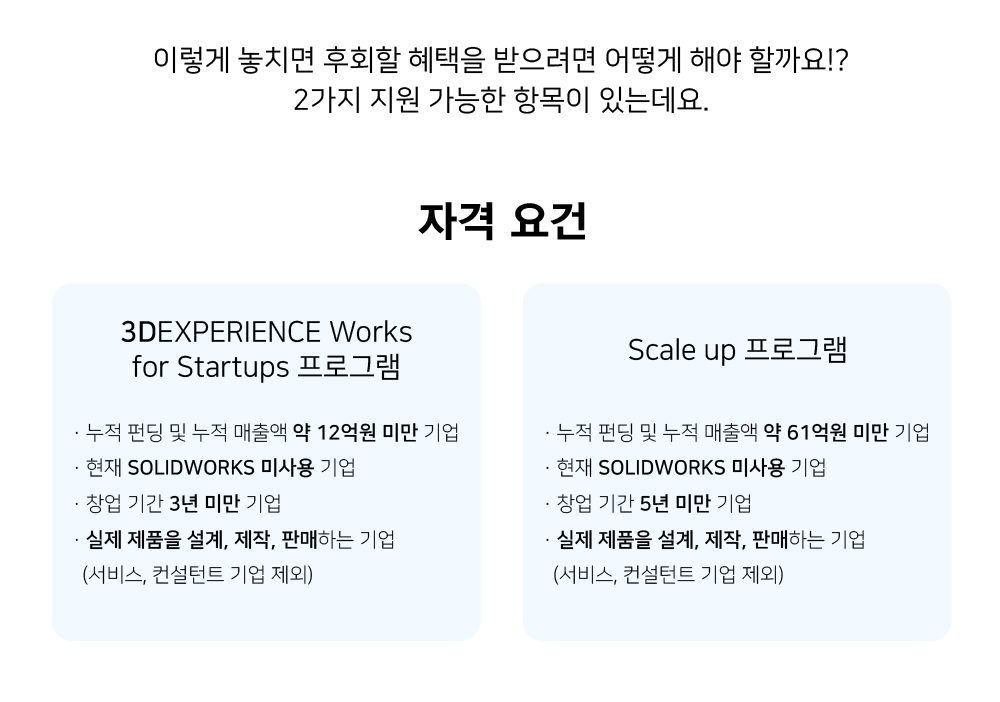 이렇게 놓치면 후회할 혜택을 받으려면 어떻게 해야 할까요!?
2가지 지원 가능한 항목이 있는데요.

자격 요건

3DEXPERIENCE Works for Startups 프로그램

· 누적 펀딩 및 누적 매출액 약 12억원 미만 기업
· 현재 SOLIDWORKS 미사용 기업
· 창업 기간 3년 미만 기업
· 실제 제품을 설계, 제작, 판매하는 기업
(서비스, 컨설턴트 기업 제외)

Scale up 프로그램

· 누적 펀딩 및 누적 매출액 약 61억원 미만 기업
· 현재 SOLIDWORKS 미사용 기업
· 창업 기간 5년 미만 기업
· 실제 제품을 설계, 제작, 판매하는 기업
(서비스, 컨설턴트 기업 제외)